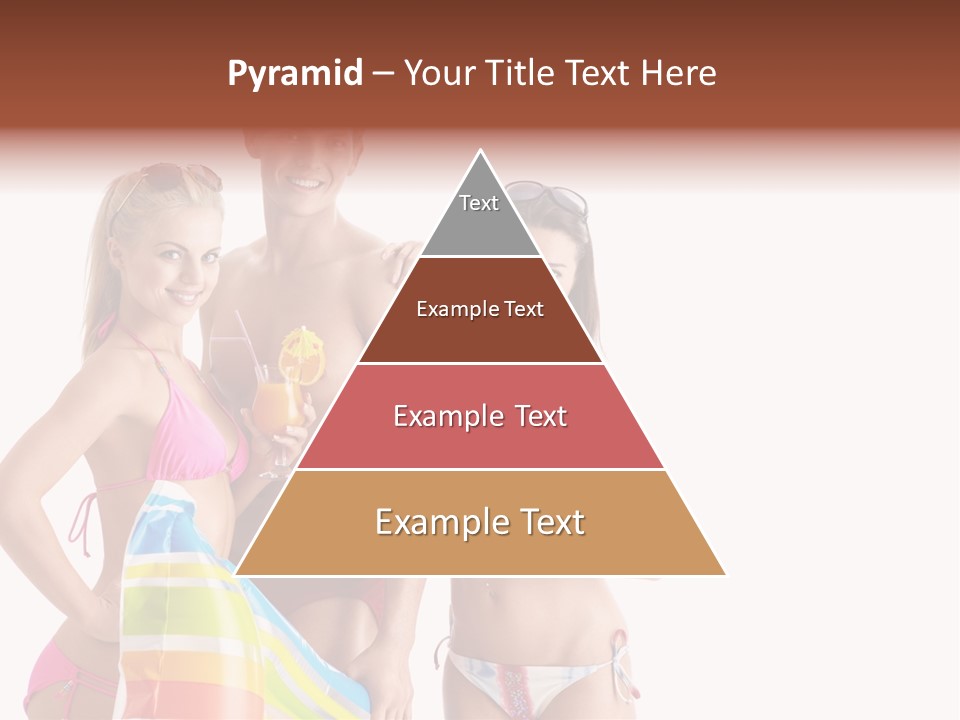 Pyramid – Your Title Text Here

Text

Example Text

Example Text

Example Text